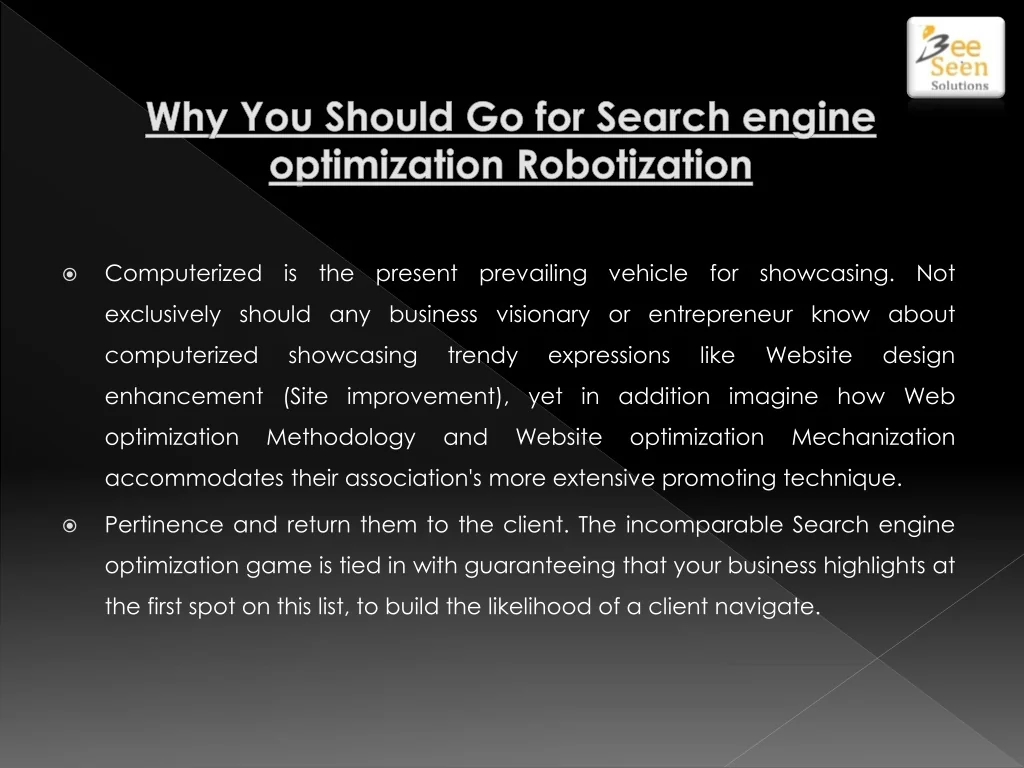 Bee Seen Solutions

Why You Should Go for Search engine optimization Robotization

Computerized is the present prevailing vehicle for showcasing. Not exclusively should any business visionary or entrepreneur know about computerized showcasing trendy expressions like Website design enhancement (Site improvement), yet in addition imagine how Web optimization Methodology and Website optimization Mechanization accommodates their association's more extensive promoting technique.

Pertinence and return them to the client. The incomparable Search engine optimization game is tied in with guaranteeing that your business highlights at the first spot on this list, to build the likelihood of a client navigate.